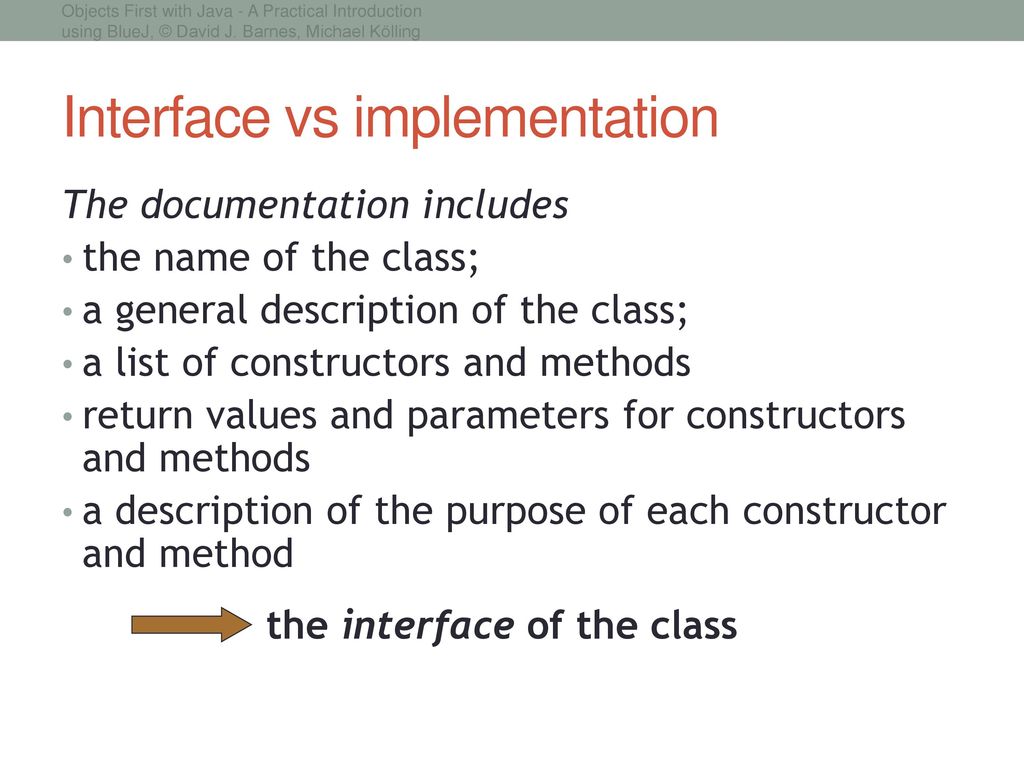 Objects First with Java - A Practical Introduction using BlueJ, © David J. Barnes, Michael Kölling

Interface vs implementation

The documentation includes

• the name of the class;
• a general description of the class;
• a list of constructors and methods
• return values and parameters for constructors and methods
• a description of the purpose of each constructor and method

the interface of the class